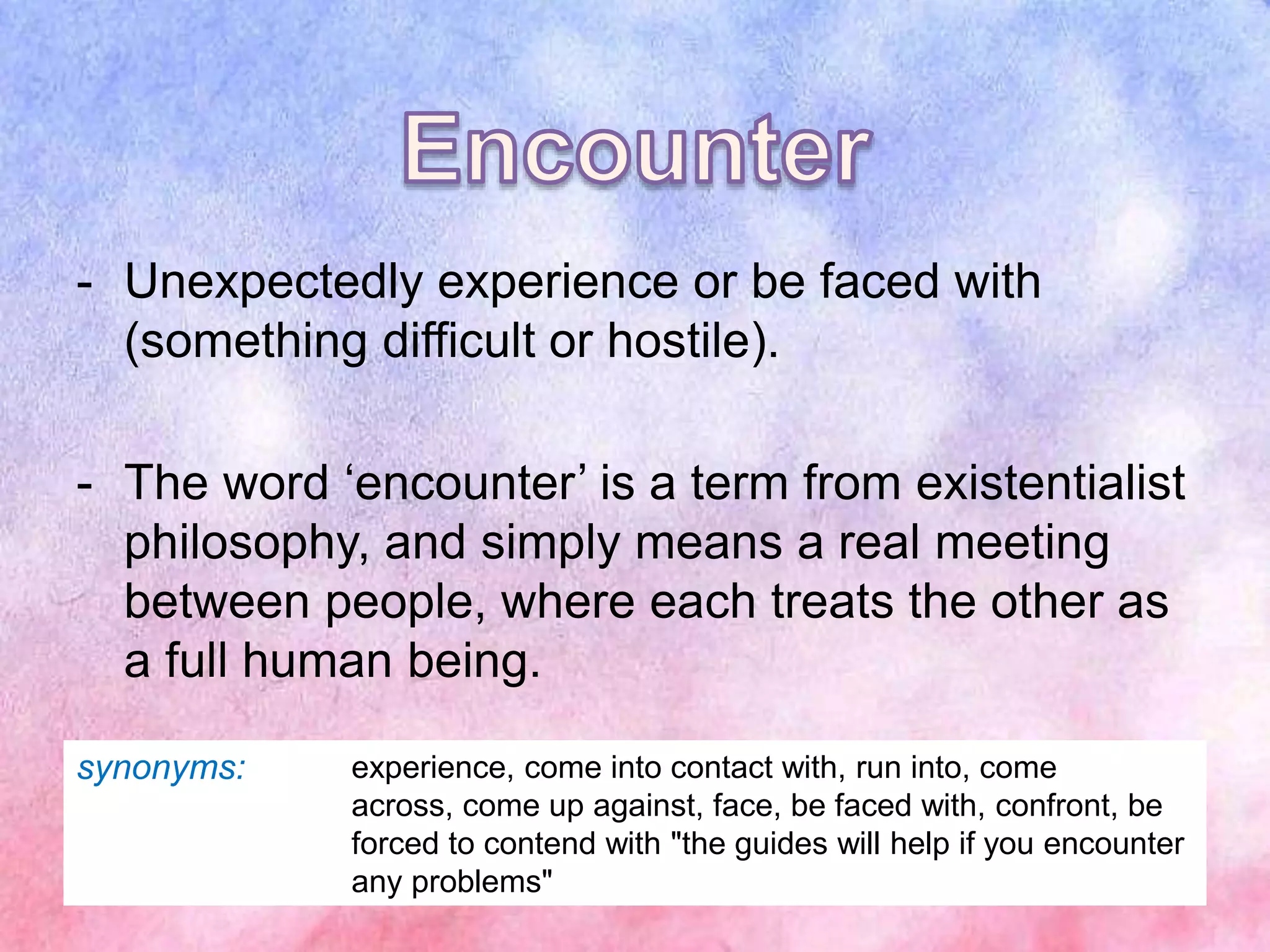 Encounter

- Unexpectedly experience or be faced with (something difficult or hostile).

- The word ‘encounter’ is a term from existentialist philosophy, and simply means a real meeting between people, where each treats the other as a full human being.

synonyms: experience, come into contact with, run into, come across, come up against, face, be faced with, confront, be forced to contend with "the guides will help if you encounter any problems"